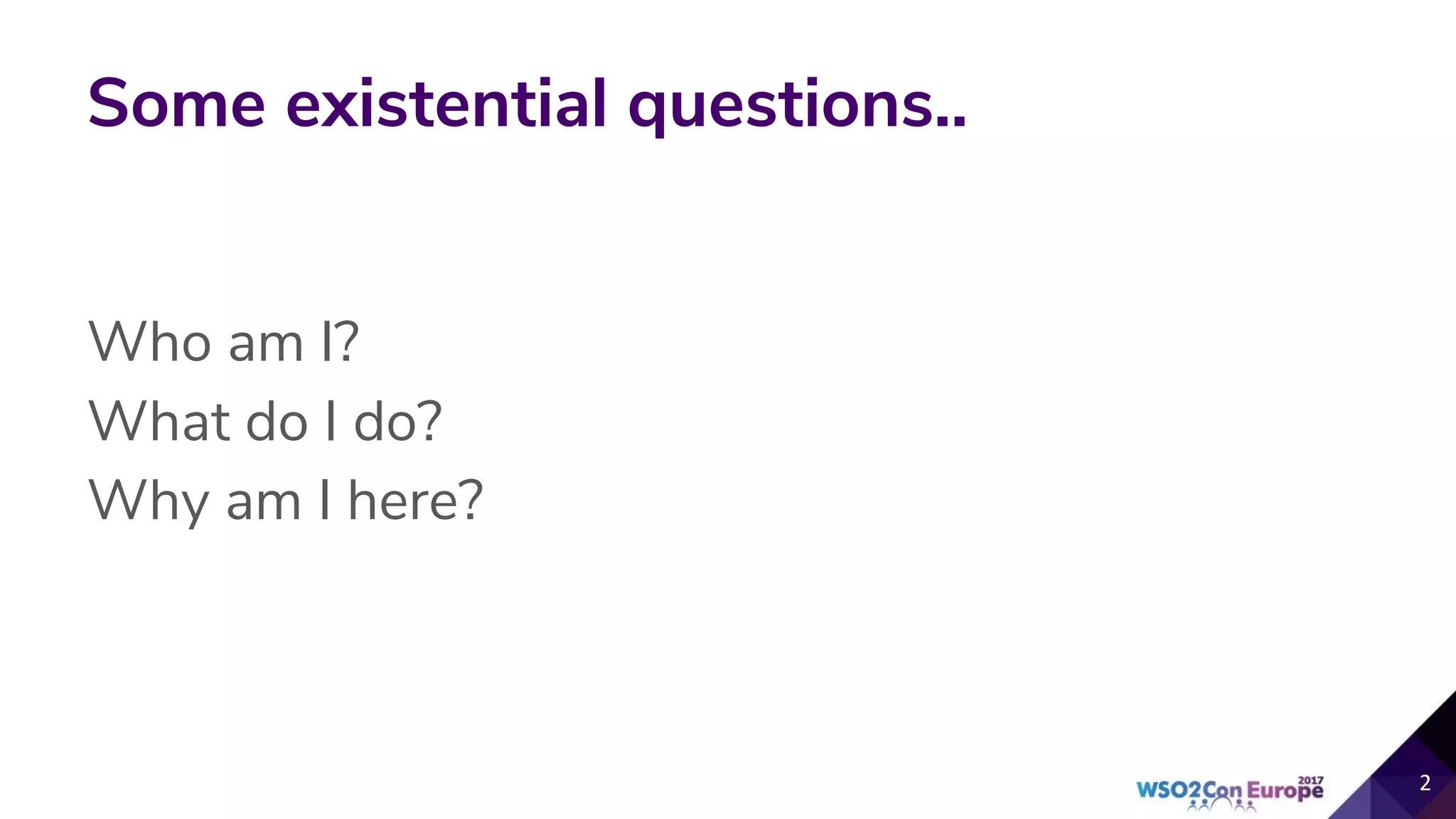 Some existential questions..

Who am I?
What do I do?
Why am I here?

WSO2Con Europe 2017

2